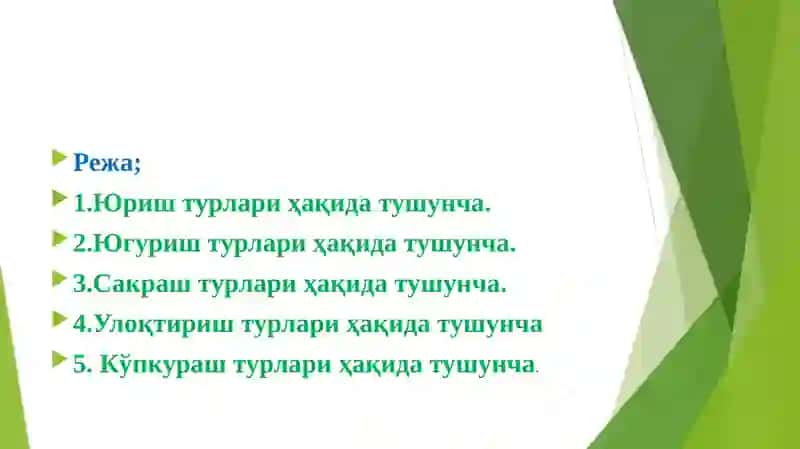 Режа;

1.Юриш турлари ҳақида тушунча.

2.Югуриш турлари ҳақида тушунча.

3.Сакраш турлари ҳақида тушунча.

4.Улоқтириш турлари ҳақида тушунча

5. Кўпкураш турлари ҳақида тушунча.